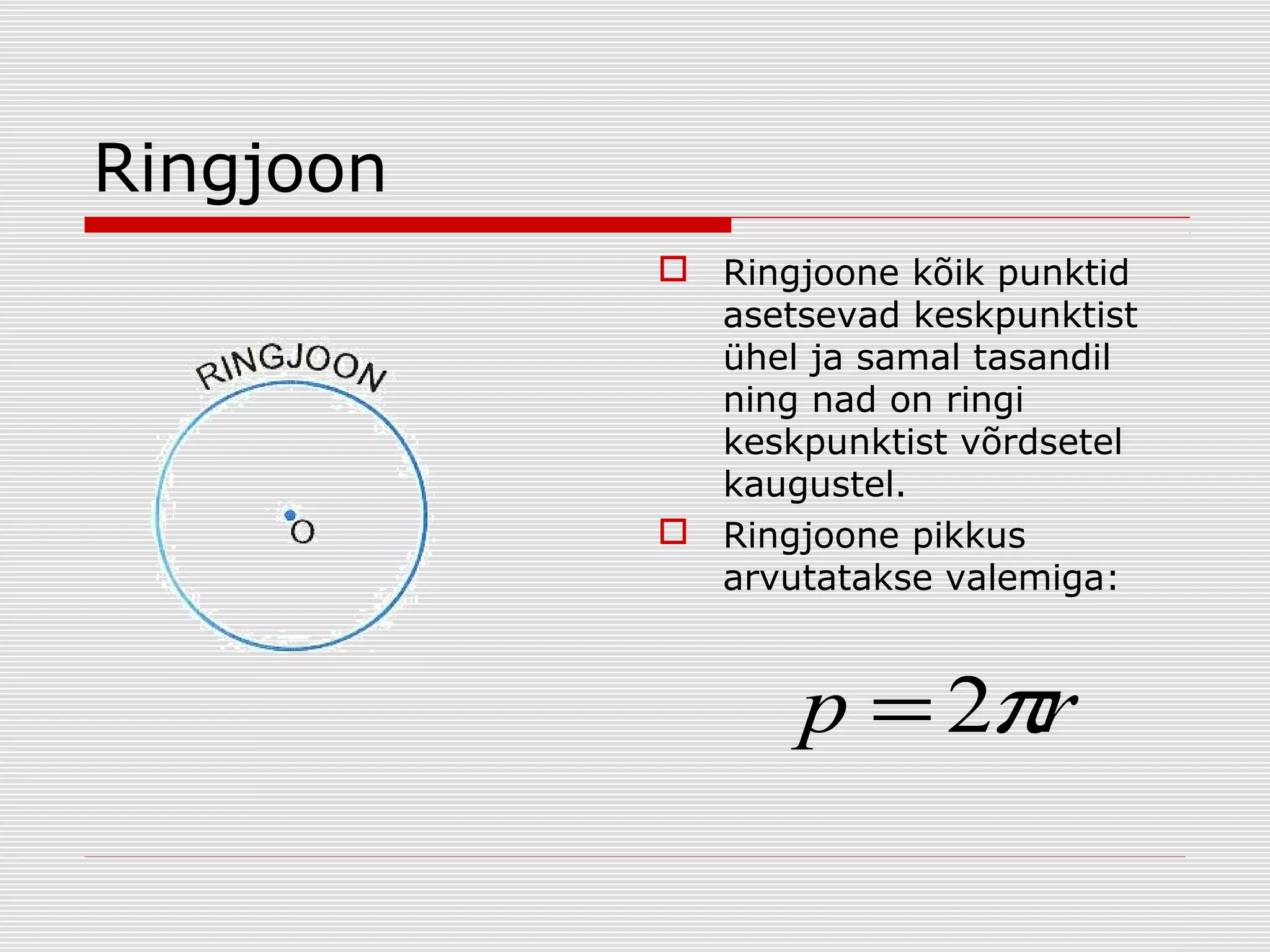 Ringjoon

RINGJOON

O

Ringjoone kõik punktid asetsevad keskpunktist ühel ja samal tasandil ning nad on ringi keskpunktist võrdsetel kaugustel.

Ringjoone pikkus arvutatakse valemiga:

$p = 2\pi r$